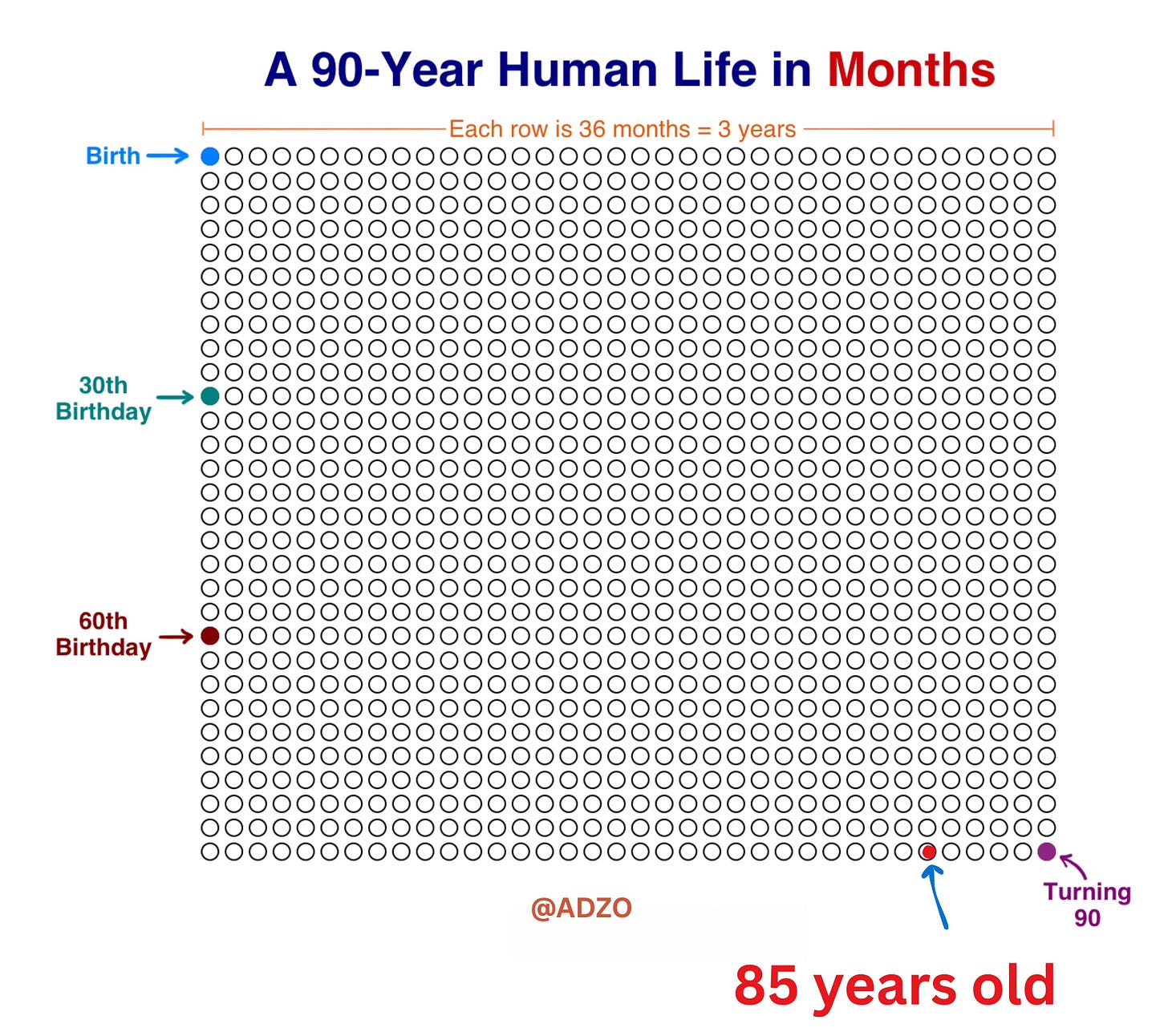 A 90-Year Human Life in Months

Each row is 36 months = 3 years

Birth

30th Birthday

60th Birthday

Turning 90

@ADZO

85 years old